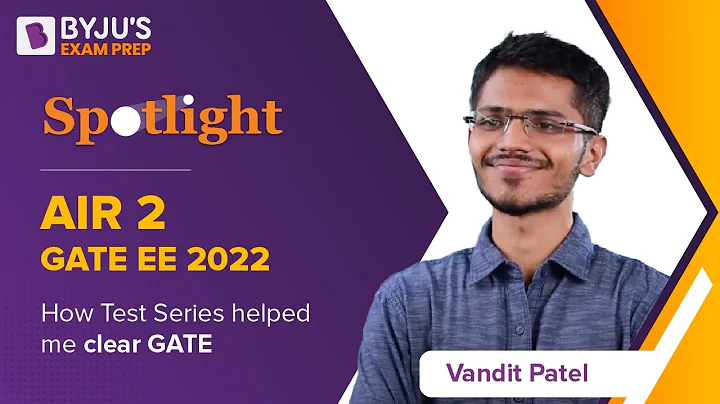 BYJU'S
EXAM PREP

Spotlight

AIR 2
GATE EE 2022

How Test Series helped me clear GATE

Vandit Patel